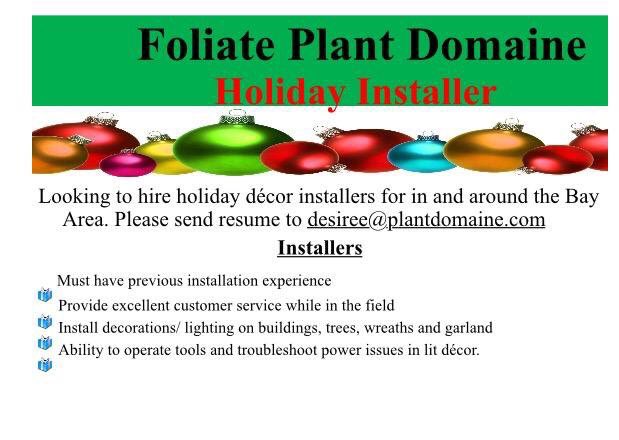 Foliate Plant Domaine
Holiday Installer

Looking to hire holiday décor installers for in and around the Bay Area. Please send resume to desiree@plantdomaine.com

Installers

Must have previous installation experience
Provide excellent customer service while in the field
Install decorations/ lighting on buildings, trees, wreaths and garland
Ability to operate tools and troubleshoot power issues in lit décor.